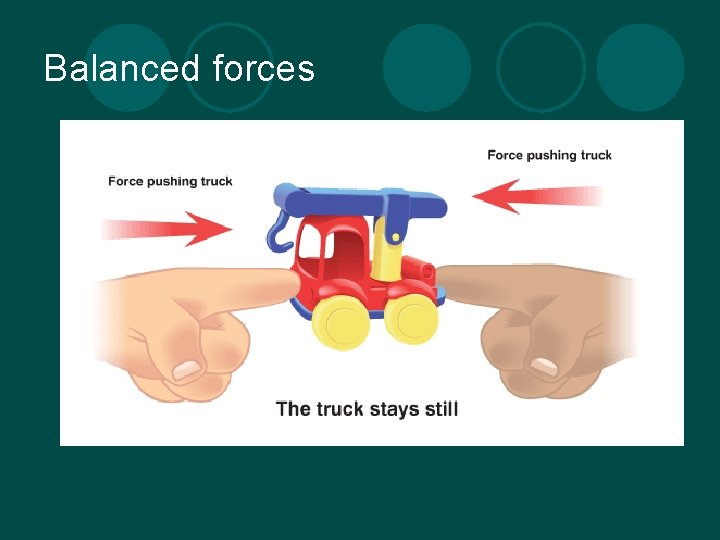 Balanced forces

Force pushing truck

Force pushing truck

The truck stays still